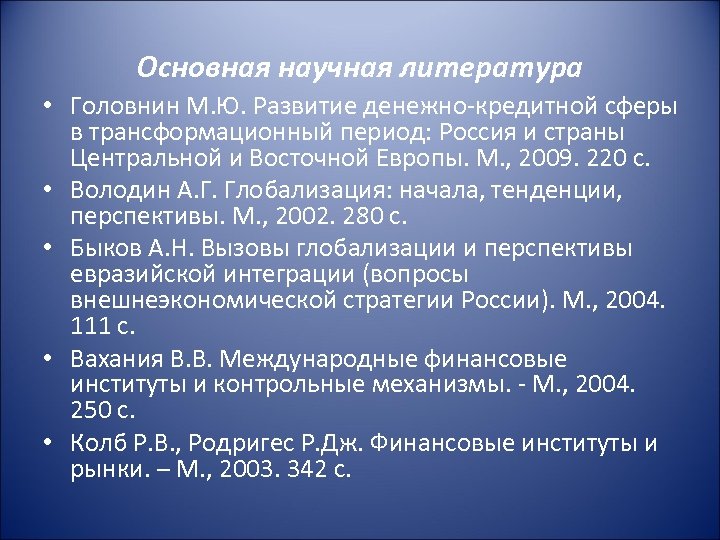 Основная научная литература

• Головнин М.Ю. Развитие денежно-кредитной сферы в трансформационный период: Россия и страны Центральной и Восточной Европы. М., 2009. 220 с.

• Володин А.Г. Глобализация: начала, тенденции, перспективы. М., 2002. 280 с.

• Быков А.Н. Вызовы глобализации и перспективы евразийской интеграции (вопросы внешнеэкономической стратегии России). М., 2004. 111 с.

• Вахания В.В. Международные финансовые институты и контрольные механизмы. - М., 2004. 250 с.

• Колб Р.В., Родригес Р.Дж. Финансовые институты и рынки. – М., 2003. 342 с.